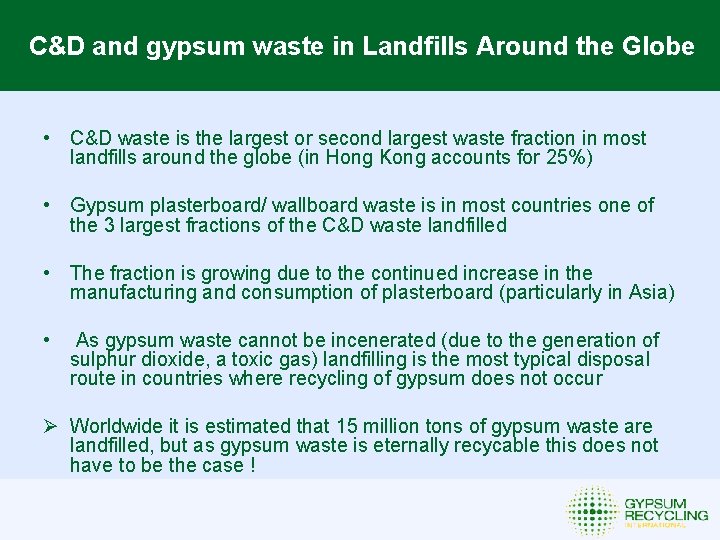 C&D and gypsum waste in Landfills Around the Globe

• C&D waste is the largest or second largest waste fraction in most landfills around the globe (in Hong Kong accounts for 25%)

• Gypsum plasterboard/ wallboard waste is in most countries one of the 3 largest fractions of the C&D waste landfilled

• The fraction is growing due to the continued increase in the manufacturing and consumption of plasterboard (particularly in Asia)

• As gypsum waste cannot be incenerated (due to the generation of sulphur dioxide, a toxic gas) landfilling is the most typical disposal route in countries where recycling of gypsum does not occur

➢ Worldwide it is estimated that 15 million tons of gypsum waste are landfilled, but as gypsum waste is eternally recycable this does not have to be the case !

GYPSUM RECYCLING INTERNATIONAL